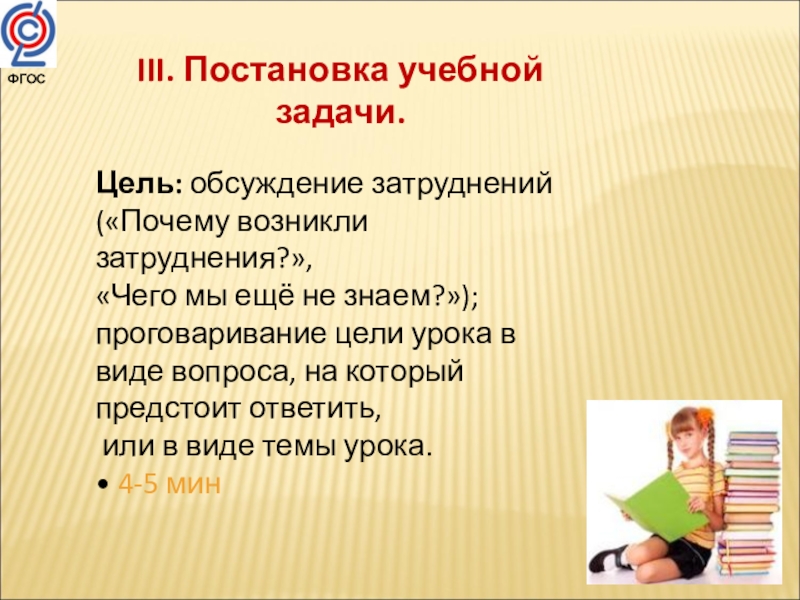 ФГОС

III. Постановка учебной задачи.

Цель: обсуждение затруднений («Почему возникли затруднения?», «Чего мы ещё не знаем?»); проговаривание цели урока в виде вопроса, на который предстоит ответить, или в виде темы урока.

• 4-5 мин